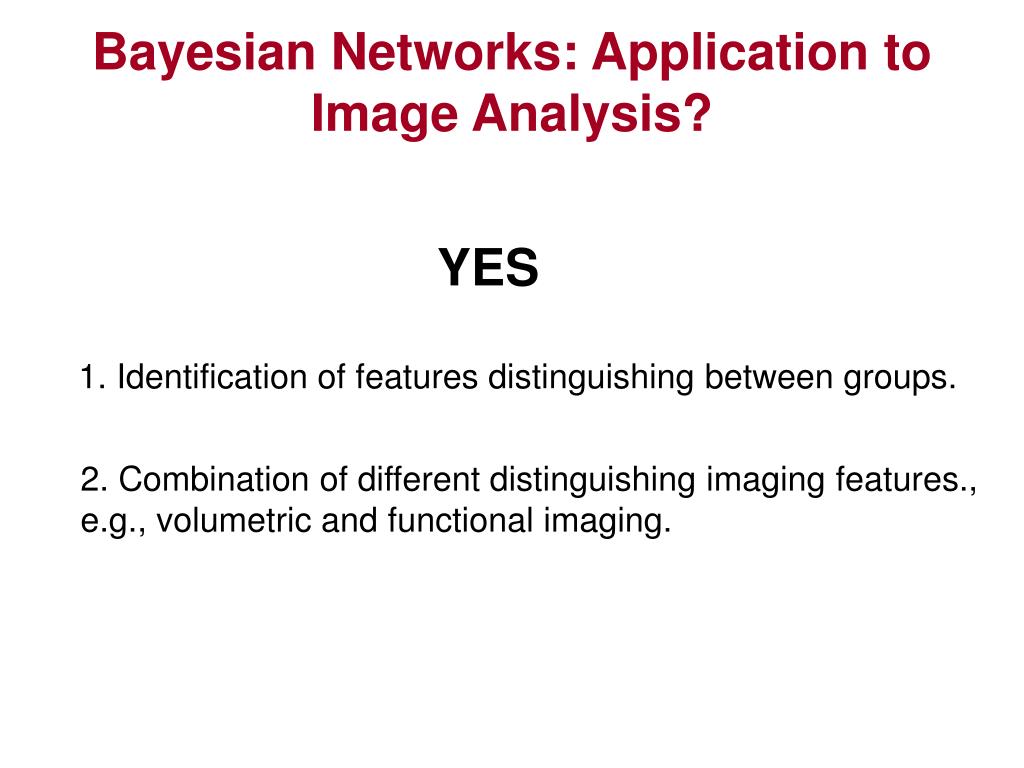 Bayesian Networks: Application to Image Analysis?

YES

1. Identification of features distinguishing between groups.

2. Combination of different distinguishing imaging features., e.g., volumetric and functional imaging.